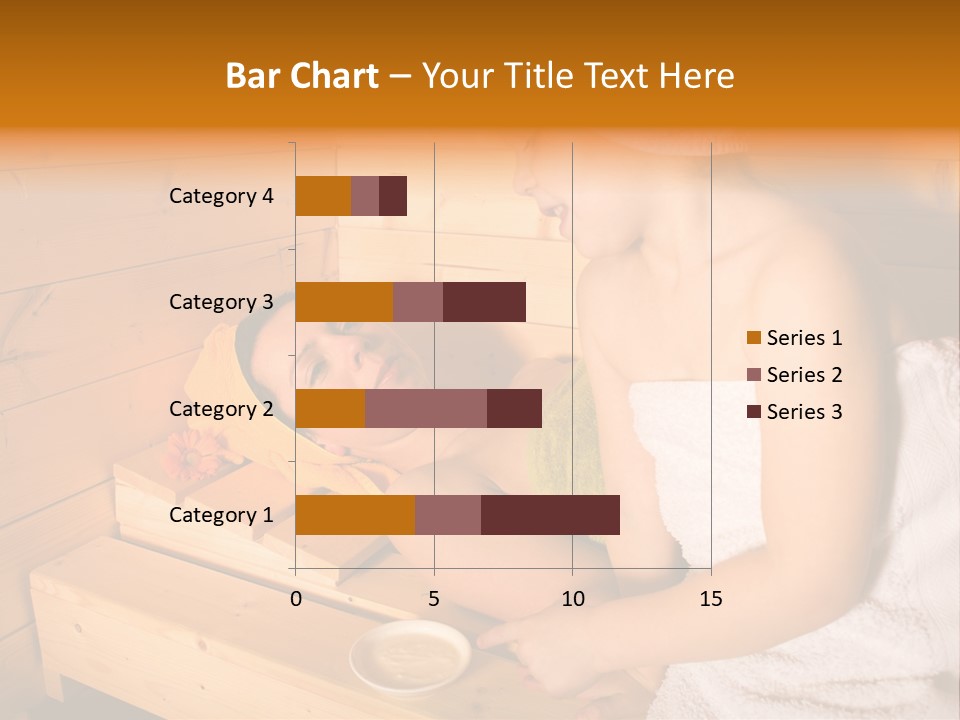 Bar Chart – Your Title Text Here

Category 4
Category 3
Category 2
Category 1

0
5
10
15

Series 1
Series 2
Series 3